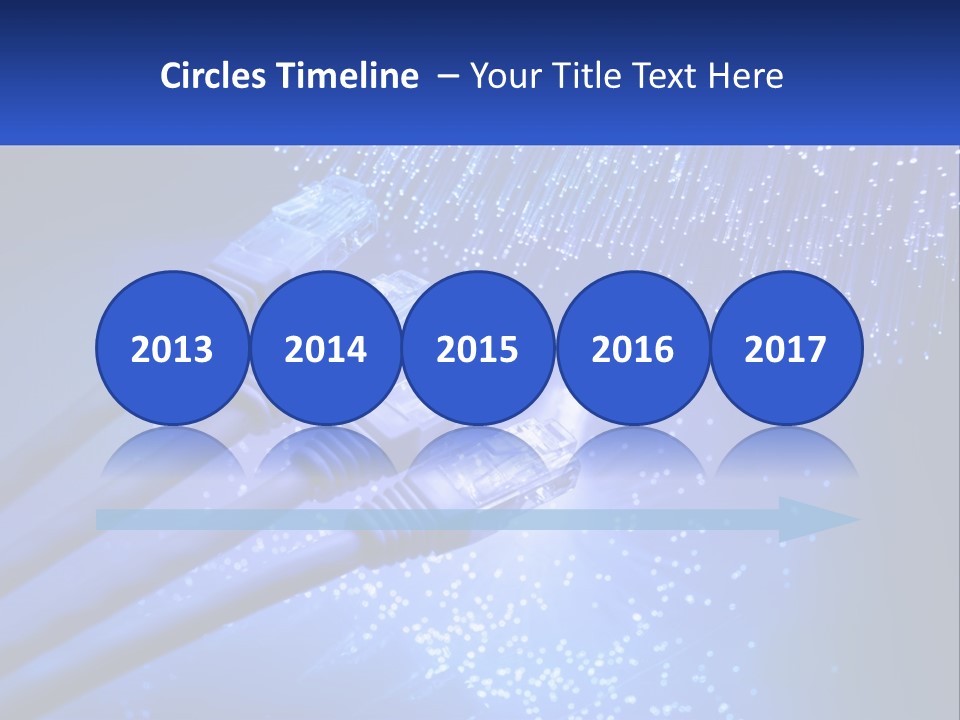 Circles Timeline – Your Title Text Here

2013

2014

2015

2016

2017